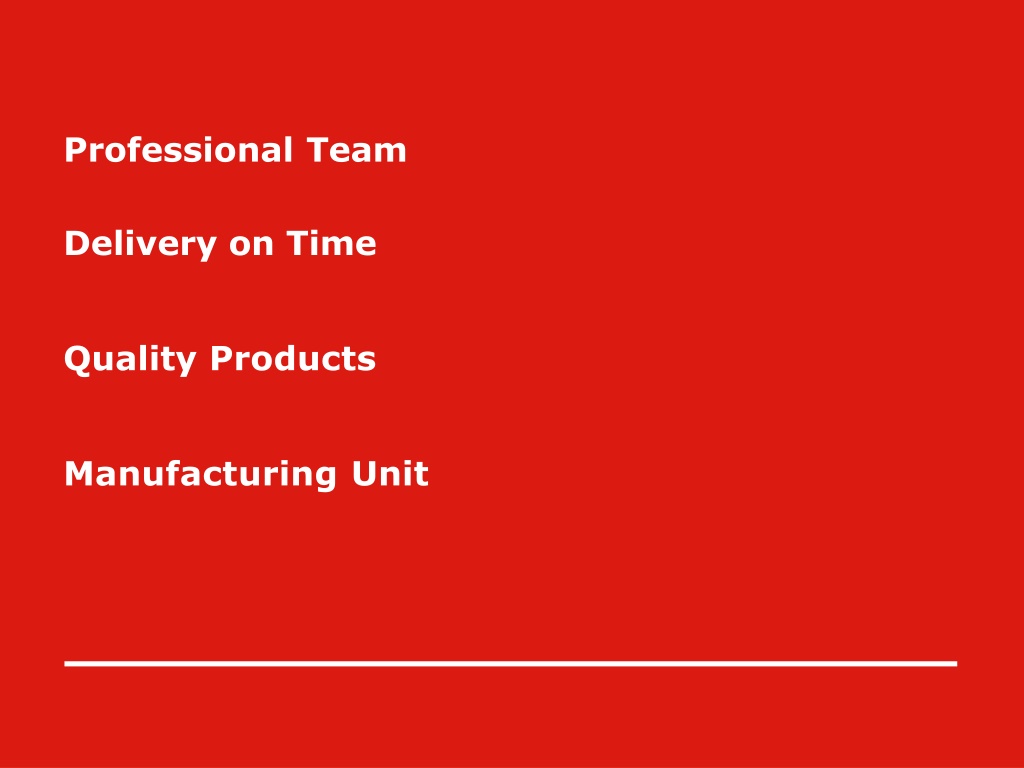 Professional Team

Delivery on Time

Quality Products

Manufacturing Unit